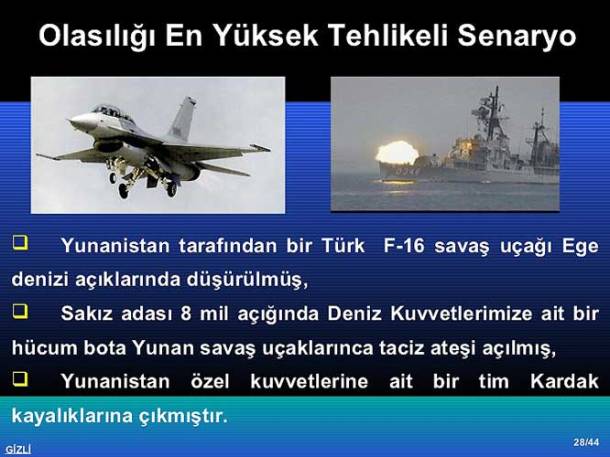 Olasılığı En Yüksek Tehlikeli Senaryo

❑ Yunanistan tarafından bir Türk F-16 savaş uçağı Ege denizi açıklarında düşürülmüş,

❑ Sakız adası 8 mil açığında Deniz Kuvvetlerimize ait bir hücum bota Yunan savaş uçaklarınca taciz ateşi açılmış,

❑ Yunanistan özel kuvvetlerine ait bir tim Kardak kayalıklarına çıkmıştır.

GİZLİ

28/44